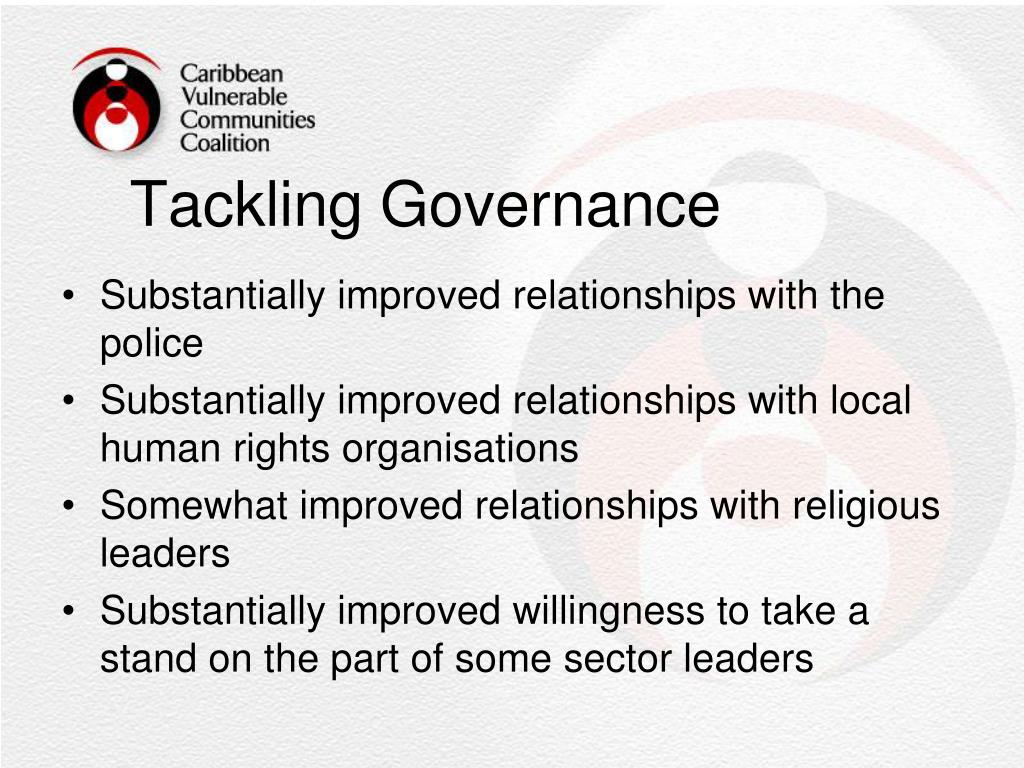 Caribbean
Vulnerable
Communities
Coalition

Tackling Governance

• Substantially improved relationships with the police
• Substantially improved relationships with local human rights organisations
• Somewhat improved relationships with religious leaders
• Substantially improved willingness to take a stand on the part of some sector leaders